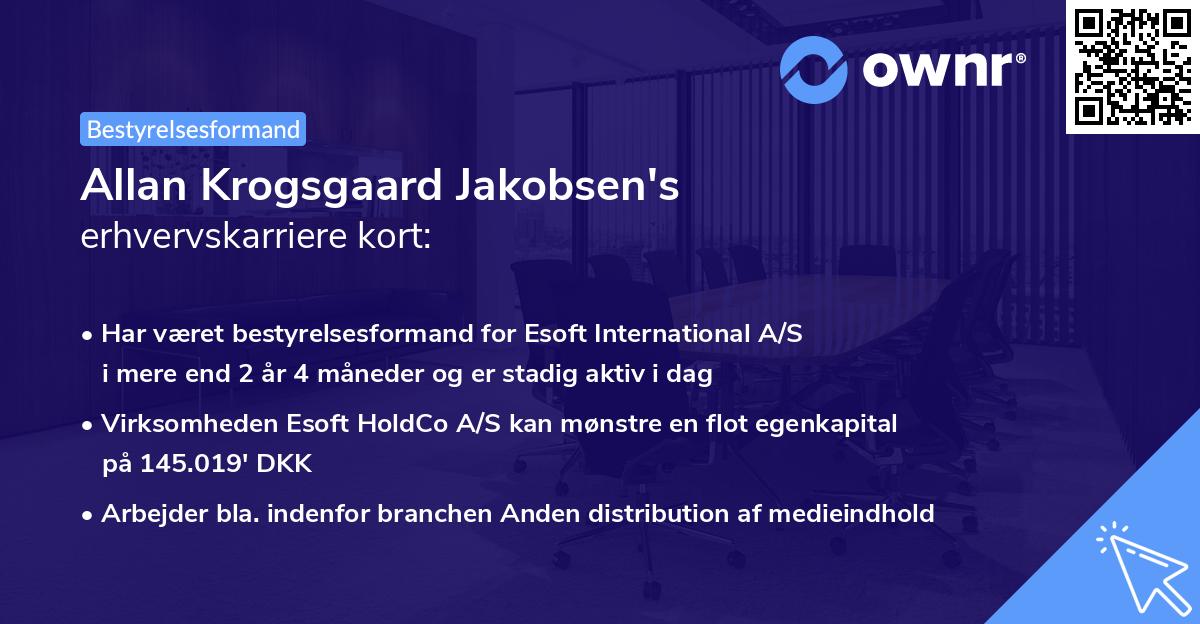 ownr®

Bestyrelsesformand

Allan Krogsgaard Jakobsen's
erhvervskarriere kort:

• Har været bestyrelsesformand for Esoft International A/S i mere end 2 år 4 måneder og er stadig aktiv i dag

• Virksomheden Esoft HoldCo A/S kan mønstre en flot egenkapital på 145.019' DKK

• Arbejder bla. indenfor branchen Anden distribution af medieindhold